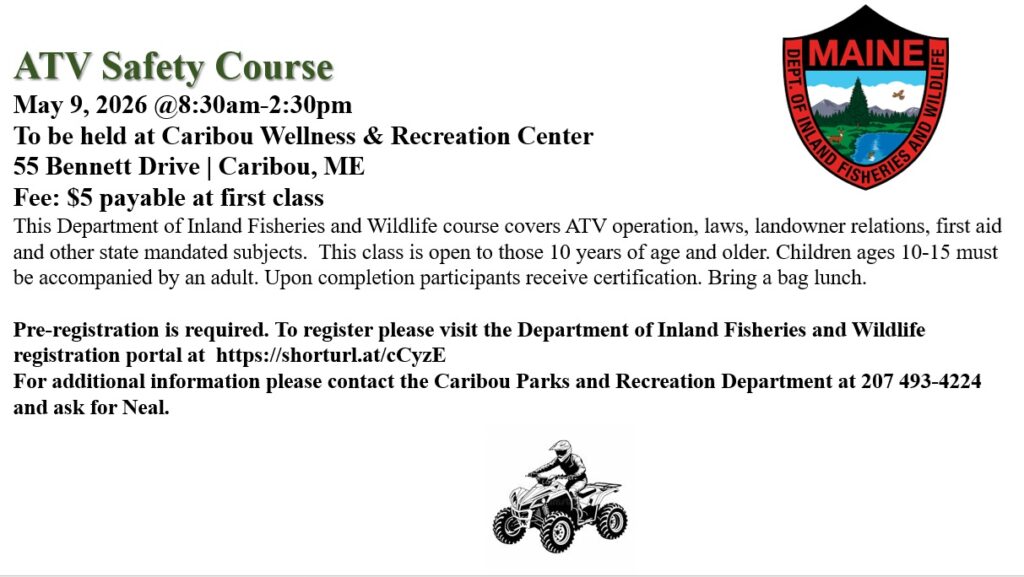 ATV Safety Course
May 9, 2026 @8:30am-2:30pm
To be held at Caribou Wellness & Recreation Center
55 Bennett Drive | Caribou, ME
Fee: $5 payable at first class

MAINE
DEPT. OF INLAND FISHERIES AND WILDLIFE

This Department of Inland Fisheries and Wildlife course covers ATV operation, laws, landowner relations, first aid and other state mandated subjects. This class is open to those 10 years of age and older. Children ages 10-15 must be accompanied by an adult. Upon completion participants receive certification. Bring a bag lunch.

Pre-registration is required. To register please visit the Department of Inland Fisheries and Wildlife registration portal at https://shorturl.at/cCyzE
For additional information please contact the Caribou Parks and Recreation Department at 207 493-4224 and ask for Neal.